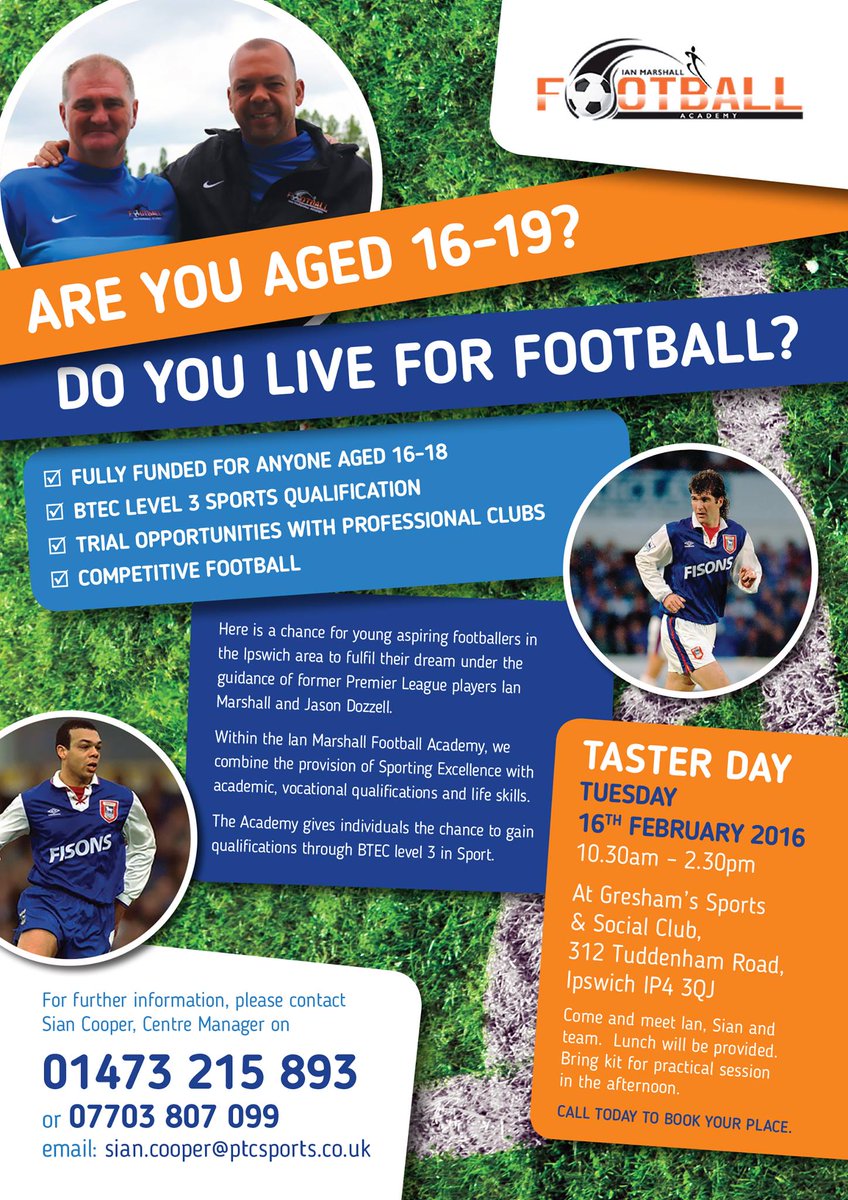 IAN MARSHALL
FOOTBALL
ACADEMY

ARE YOU AGED 16-19?

DO YOU LIVE FOR FOOTBALL?

☑ FULLY FUNDED FOR ANYONE AGED 16-18
☑ BTEC LEVEL 3 SPORTS QUALIFICATION
☑ TRIAL OPPORTUNITIES WITH PROFESSIONAL CLUBS
☑ COMPETITIVE FOOTBALL

FISONS

Here is a chance for young aspiring footballers in the Ipswich area to fulfil their dream under the guidance of former Premier League players Ian Marshall and Jason Dozzell.

Within the Ian Marshall Football Academy, we combine the provision of Sporting Excellence with academic, vocational qualifications and life skills.

The Academy gives individuals the chance to gain qualifications through BTEC level 3 in Sport.

FISONS

TASTER DAY
TUESDAY
16TH FEBRUARY 2016
10.30am - 2.30pm

At Gresham's Sports & Social Club, 312 Tuddenham Road, Ipswich IP4 3QJ

Come and meet Ian, Sian and team. Lunch will be provided. Bring kit for practical session in the afternoon.

CALL TODAY TO BOOK YOUR PLACE.

For further information, please contact Sian Cooper, Centre Manager on

01473 215 893
or 07703 807 099
email: sian.cooper@ptcsports.co.uk